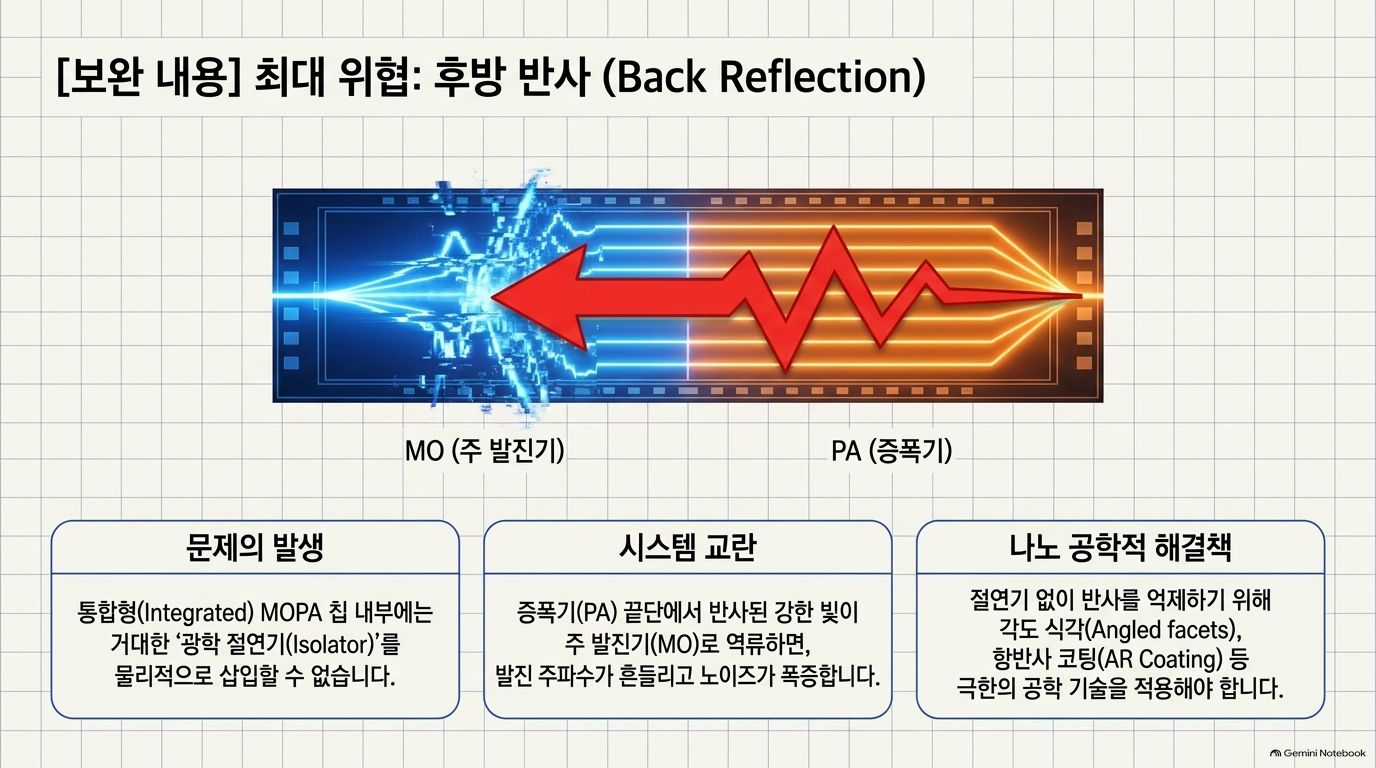 [보완 내용] 최대 위협: 후방 반사 (Back Reflection)

MO (주 발진기)

PA (증폭기)

문제의 발생

통합형(Integrated) MOPA 칩 내부에는 거대한 '광학 절연기(Isolator)'를 물리적으로 삽입할 수 없습니다.

시스템 교란

증폭기(PA) 끝단에서 반사된 강한 빛이 주 발진기(MO)로 역류하면, 발진 주파수가 흔들리고 노이즈가 폭증합니다.

나노 공학적 해결책

절연기 없이 반사를 억제하기 위해 각도 식각(Angled facets), 항반사 코팅(AR Coating) 등 극한의 공학 기술을 적용해야 합니다.

Gemini Notebook